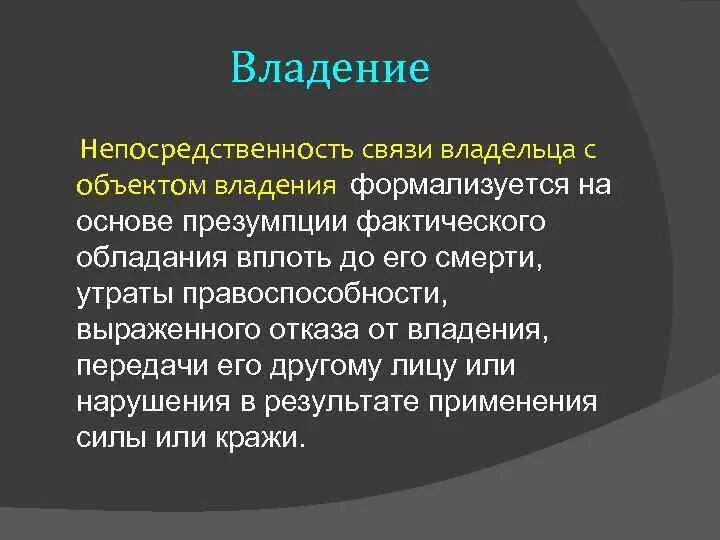 Владение

Непосредственность связи владельца с объектом владения формализуется на основе презумпции фактического обладания вплоть до его смерти, утраты правоспособности, выраженного отказа от владения, передачи его другому лицу или нарушения в результате применения силы или кражи.